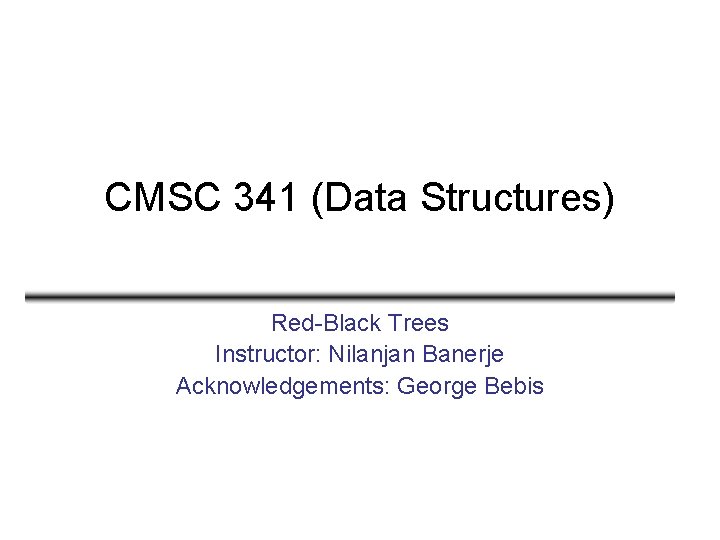 CMSC 341 (Data Structures)

Red-Black Trees
Instructor: Nilanjan Banerje
Acknowledgements: George Bebis